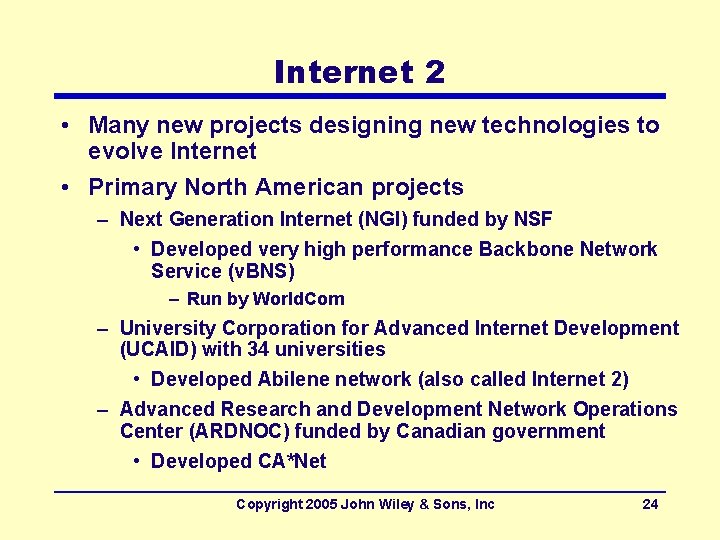 Internet 2

• Many new projects designing new technologies to evolve Internet

• Primary North American projects

– Next Generation Internet (NGI) funded by NSF

• Developed very high performance Backbone Network Service (vBNS)

– Run by WorldCom

– University Corporation for Advanced Internet Development (UCAID) with 34 universities

• Developed Abilene network (also called Internet 2)

– Advanced Research and Development Network Operations Center (ARDNOC) funded by Canadian government

• Developed CA*Net

Copyright 2005 John Wiley & Sons, Inc

24